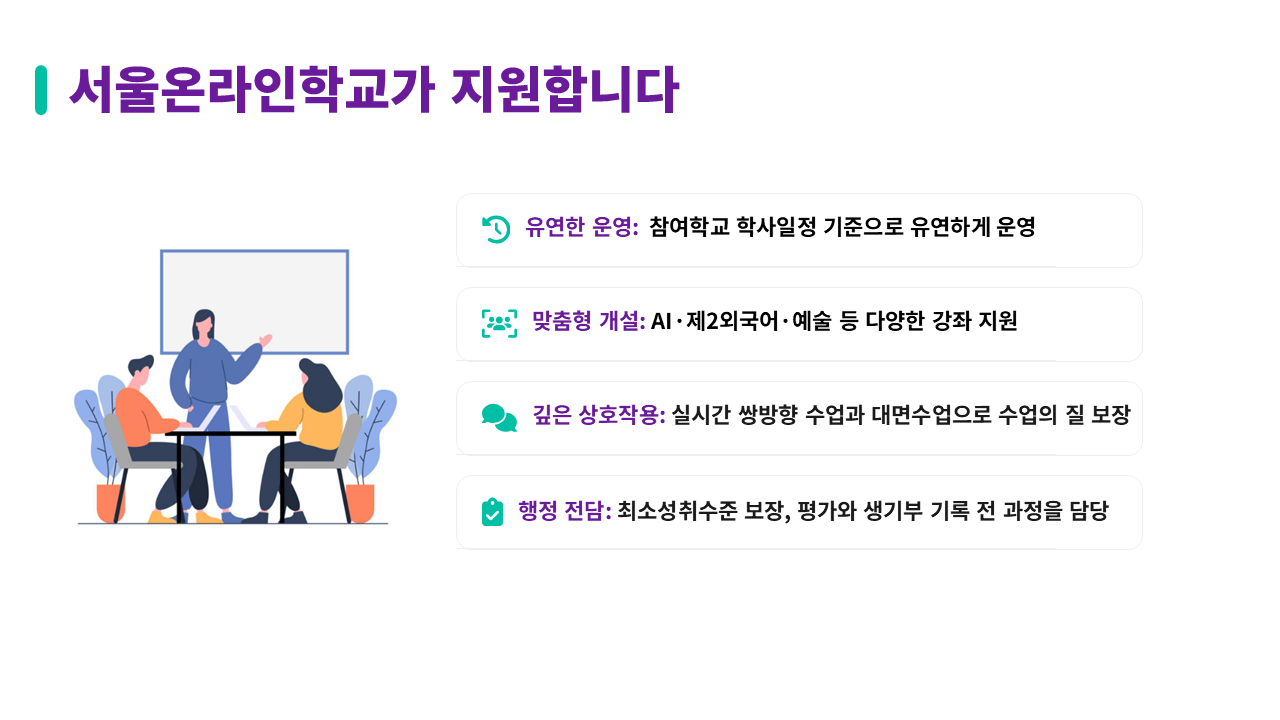 서울온라인학교가 지원합니다

유연한 운영: 참여학교 학사일정 기준으로 유연하게 운영

맞춤형 개설: AI·제2외국어·예술 등 다양한 강좌 지원

깊은 상호작용: 실시간 쌍방향 수업과 대면수업으로 수업의 질 보장

행정 전담: 최소성취수준 보장, 평가와 생기부 기록 전 과정을 담당